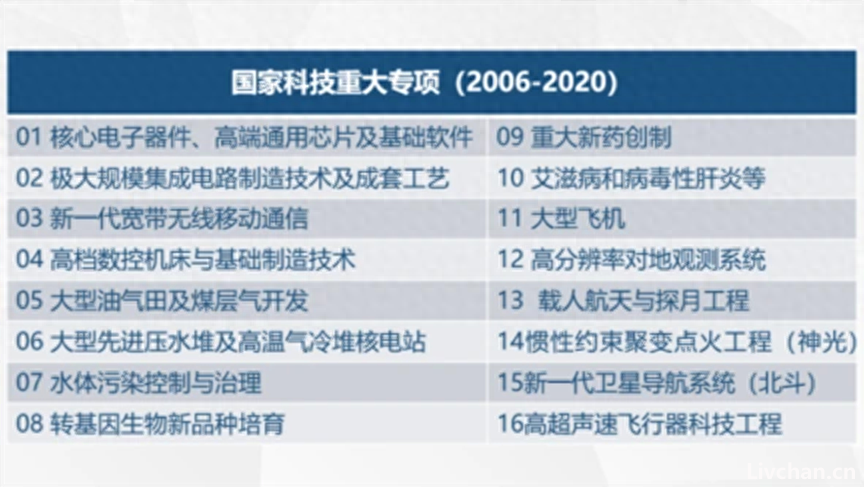 | 国家科技重大专项（2006-2020） | |
|---|---|
| 01 核心电子器件、高端通用芯片及基础软件 | 09 重大新药创制 |
| 02 极大规模集成电路制造技术及成套工艺 | 10 艾滋病和病毒性肝炎等 |
| 03 新一代宽带无线移动通信 | 11 大型飞机 |
| 04 高档数控机床与基础制造技术 | 12 高分辨率对地观测系统 |
| 05 大型油气田及煤层气开发 | 13 载人航天与探月工程 |
| 06 大型先进压水堆及高温气冷堆核电站 | 14惯性约束聚变点火工程（神光） |
| 07 水体污染控制与治理 | 15新一代卫星导航系统（北斗） |
| 08 转基因生物新品种培育 | 16高超声速飞行器科技工程 |

Livchan.cn